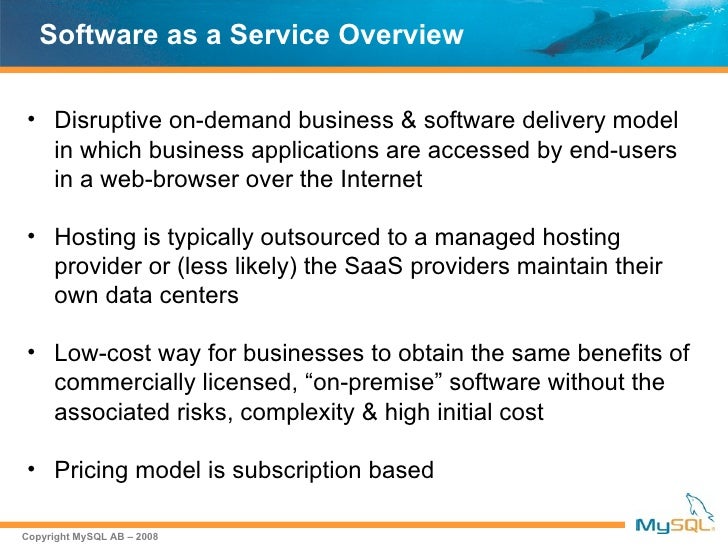 Software as a Service Overview

• Disruptive on-demand business & software delivery model in which business applications are accessed by end-users in a web-browser over the Internet

• Hosting is typically outsourced to a managed hosting provider or (less likely) the SaaS providers maintain their own data centers

• Low-cost way for businesses to obtain the same benefits of commercially licensed, “on-premise” software without the associated risks, complexity & high initial cost

• Pricing model is subscription based

Copyright MySQL AB – 2008

MySQL